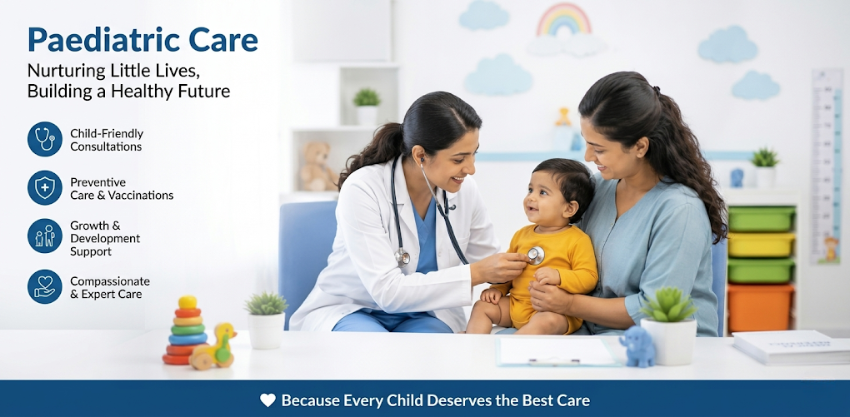 Paediatric Care

Nurturing Little Lives, Building a Healthy Future

Child-Friendly Consultations

Preventive Care & Vaccinations

Growth & Development Support

Compassionate & Expert Care

Because Every Child Deserves the Best Care